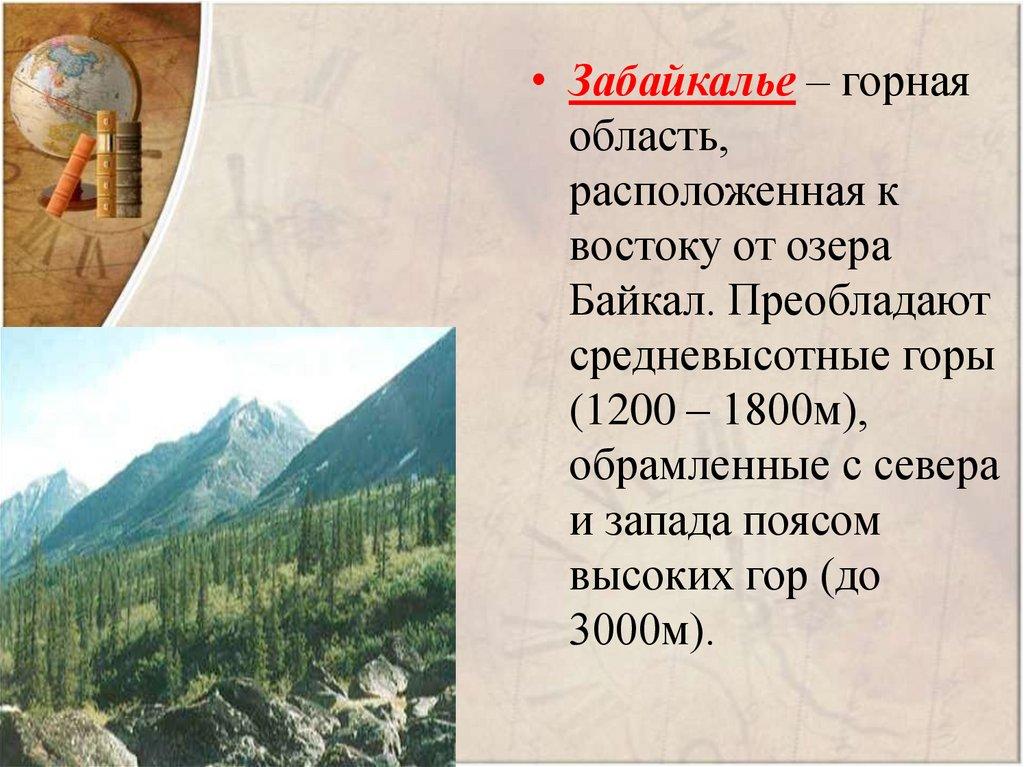 • Забайкалье – горная область, расположенная к востоку от озера Байкал. Преобладают средневысотные горы (1200 – 1800м), обрамленные с севера и запада поясом высоких гор (до 3000м).